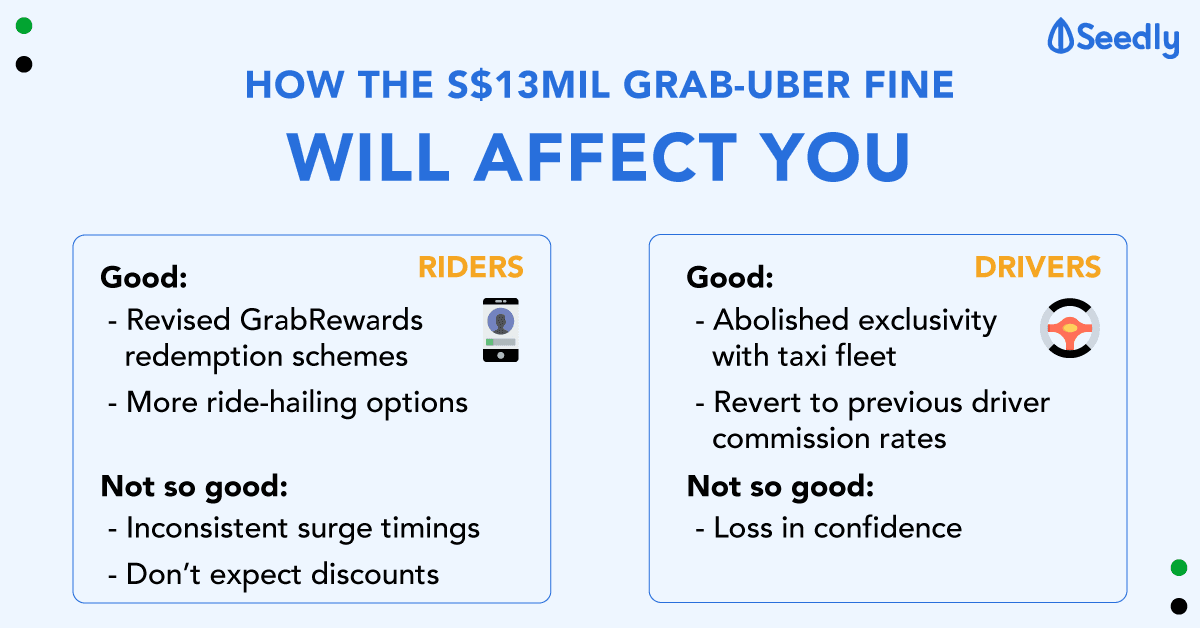 Seedly

HOW THE S$13MIL GRAB-UBER FINE

WILL AFFECT YOU

RIDERS

Good:
- Revised GrabRewards redemption schemes
- More ride-hailing options

Not so good:
- Inconsistent surge timings
- Don't expect discounts

DRIVERS

Good:
- Abolished exclusivity with taxi fleet
- Revert to previous driver commission rates

Not so good:
- Loss in confidence